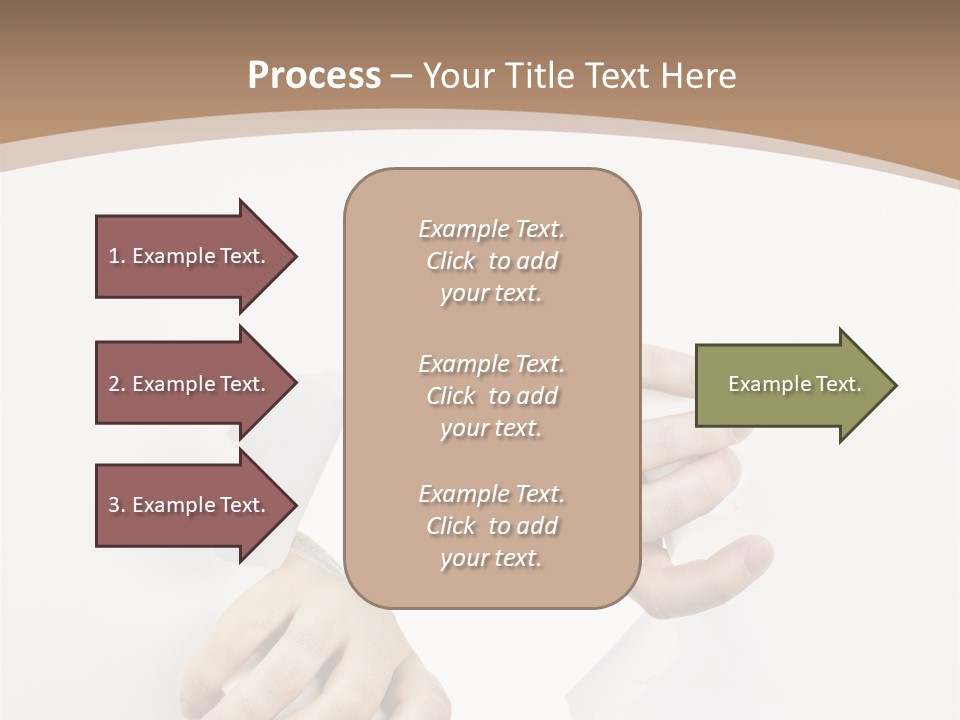 Process – Your Title Text Here

1. Example Text.

2. Example Text.

3. Example Text.

Example Text. Click to add your text.

Example Text. Click to add your text.

Example Text. Click to add your text.

Example Text.